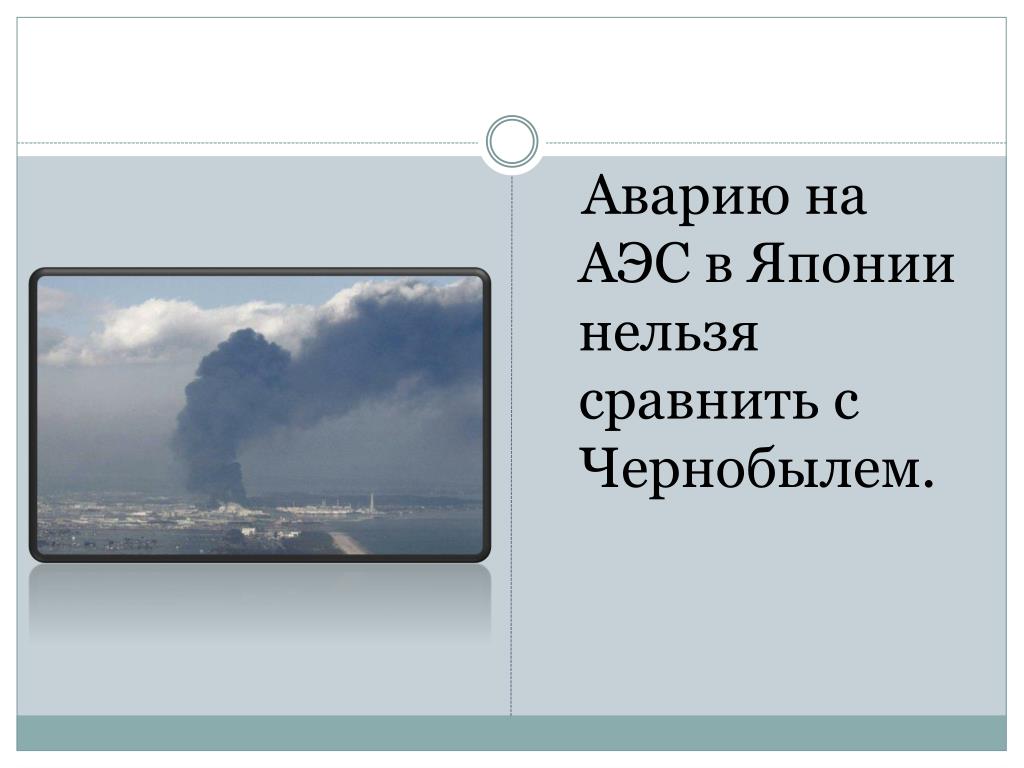 Аварию на АЭС в Японии нельзя сравнить с Чернобылем.